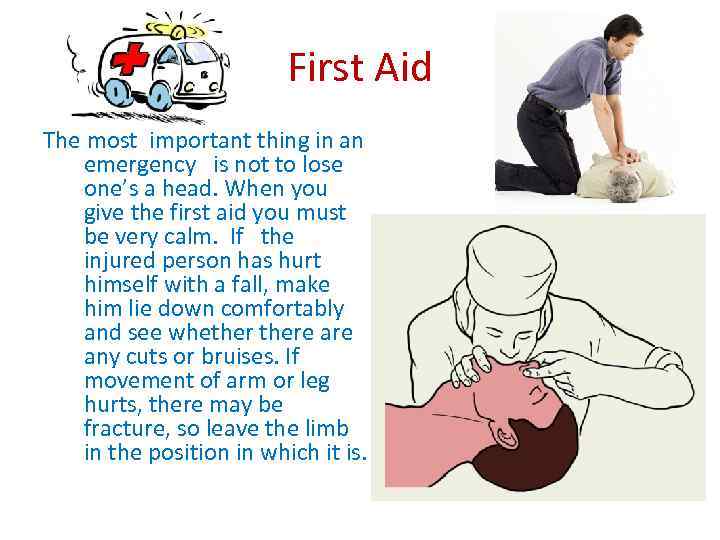 First Aid

The most important thing in an emergency is not to lose one's a head. When you give the first aid you must be very calm. If the injured person has hurt himself with a fall, make him lie down comfortably and see whether there are any cuts or bruises. If movement of arm or leg hurts, there may be fracture, so leave the limb in the position in which it is.